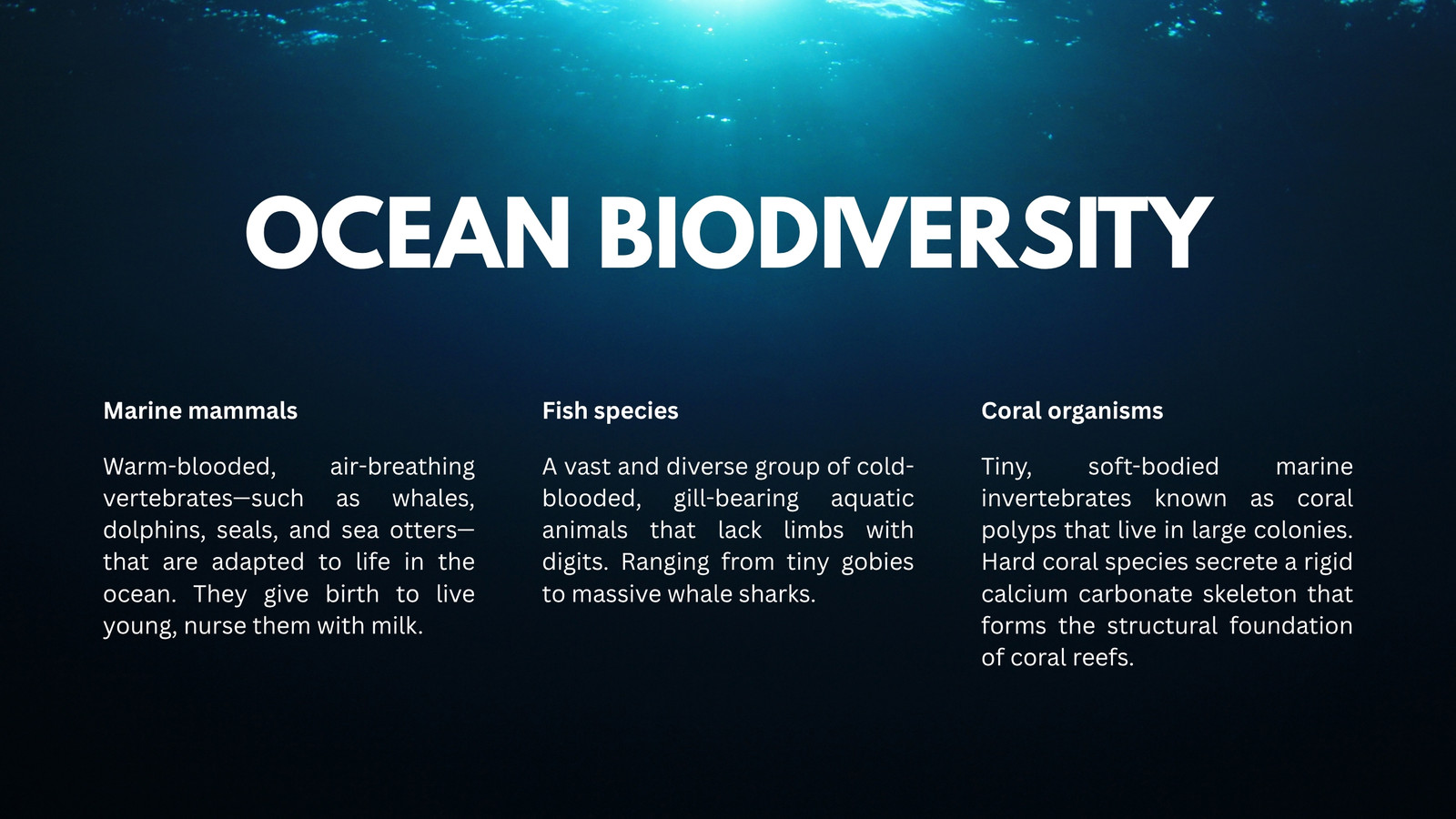 OCEAN BIODIVERSITY

Marine mammals

Warm-blooded, air-breathing vertebrates—such as whales, dolphins, seals, and sea otters—that are adapted to life in the ocean. They give birth to live young, nurse them with milk.

Fish species

A vast and diverse group of cold-blooded, gill-bearing aquatic animals that lack limbs with digits. Ranging from tiny gobies to massive whale sharks.

Coral organisms

Tiny, soft-bodied marine invertebrates known as coral polyps that live in large colonies. Hard coral species secrete a rigid calcium carbonate skeleton that forms the structural foundation of coral reefs.